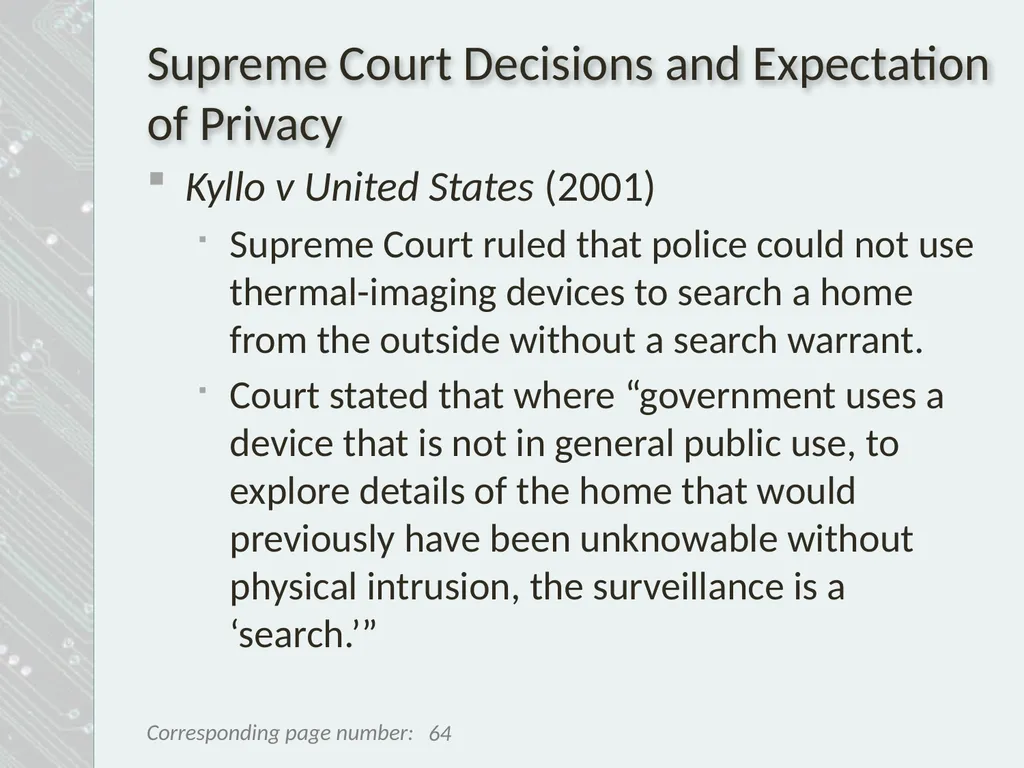 Supreme Court Decisions and Expectation of Privacy

• Kyllo v United States (2001)

• Supreme Court ruled that police could not use thermal-imaging devices to search a home from the outside without a search warrant.

• Court stated that where "government uses a device that is not in general public use, to explore details of the home that would previously have been unknowable without physical intrusion, the surveillance is a 'search.'"

Corresponding page number: 64